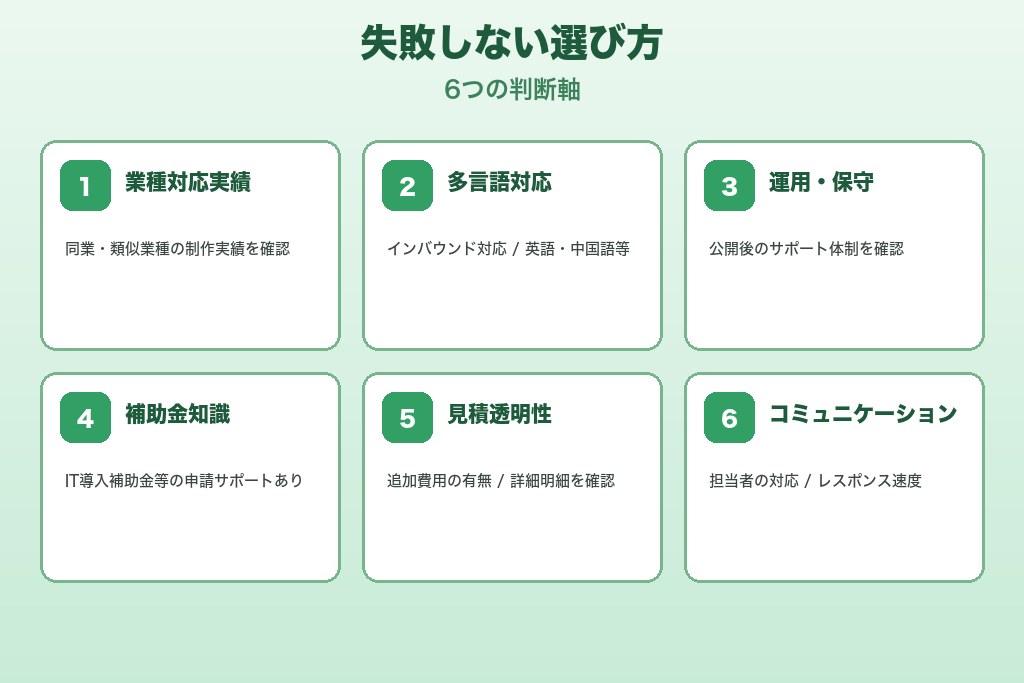 失敗しない選び方

6つの判断軸

1 業種対応実績

同業・類似業種の制作実績を確認

2 多言語対応

インバウンド対応 / 英語・中国語等

3 運用・保守

公開後のサポート体制を確認

4 補助金知識

IT導入補助金等の申請サポートあり

5 見積透明性

追加費用の有無 / 詳細明細を確認

6 コミュニケーション

担当者の対応 / レスポンス速度